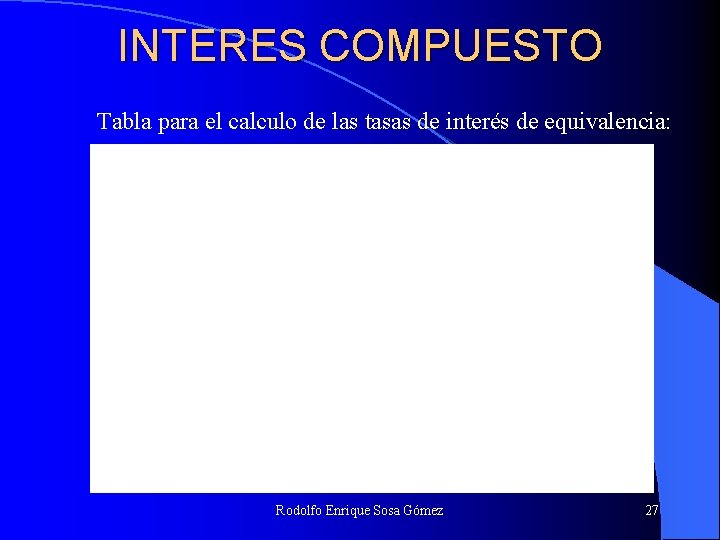 INTERES COMPUESTO

Tabla para el calculo de las tasas de interés de equivalencia:

Rodolfo Enrique Sosa Gómez

27